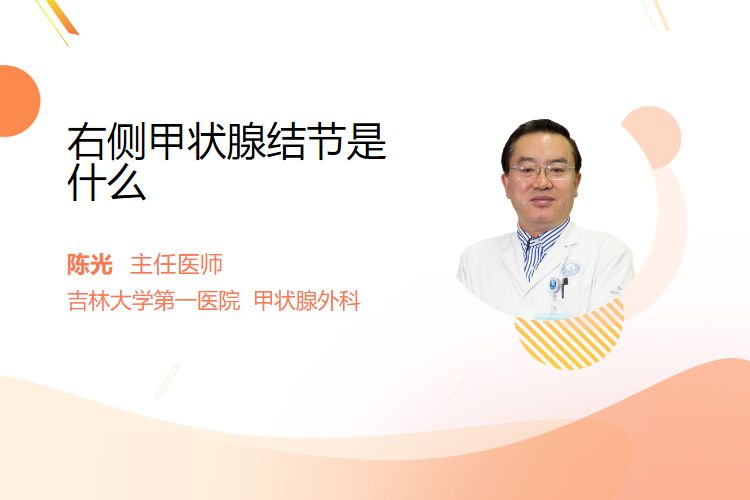 右侧甲状腺结节是什么

陈光 主任医师

吉林大学第一医院 甲状腺外科